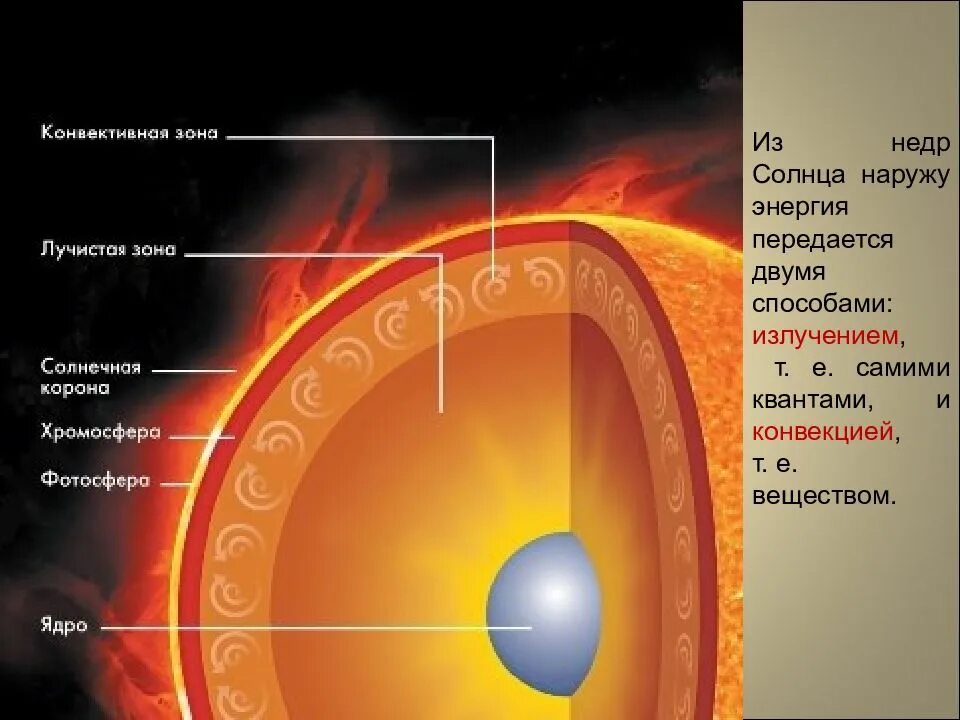 Конвективная зона

Лучистая зона

Солнечная корона

Хромосфера

Фотосфера

Ядро

Из недр Солнца наружу энергия передается двумя способами: излучением, т. е. самими квантами, и конвекцией, т. е. веществом.